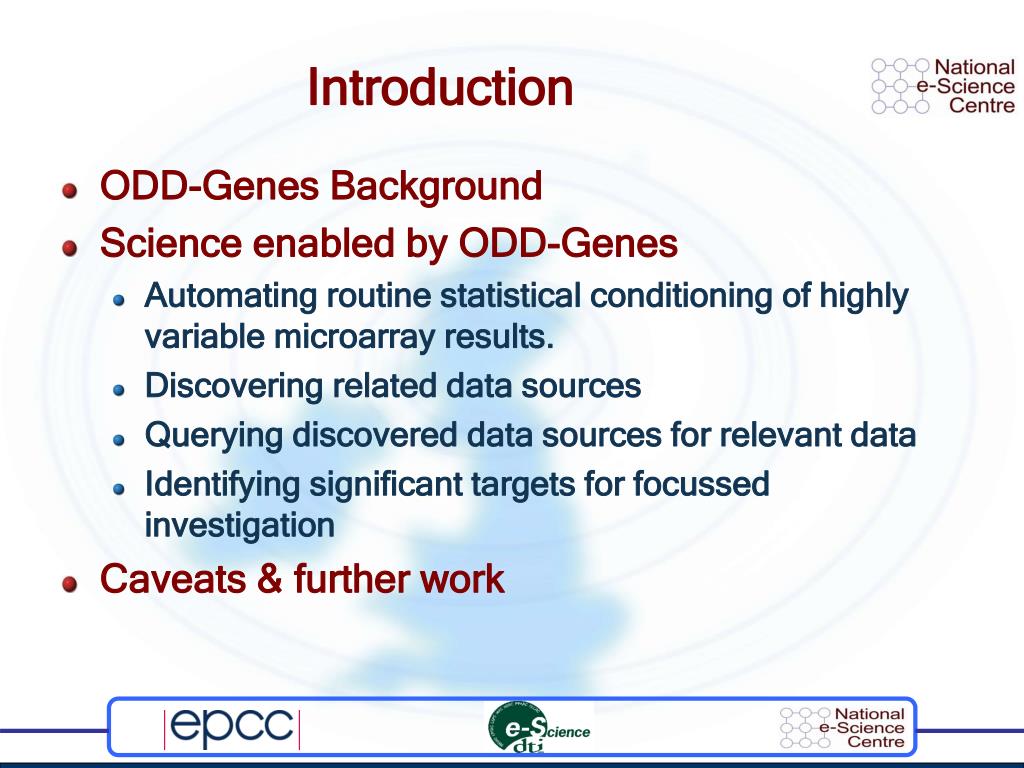 Introduction

National e-Science Centre

- ODD-Genes Background
- Science enabled by ODD-Genes
  - Automating routine statistical conditioning of highly variable microarray results.
  - Discovering related data sources
  - Querying discovered data sources for relevant data
  - Identifying significant targets for focussed investigation
- Caveats & further work

epcc

e-Science dti

National e-Science Centre